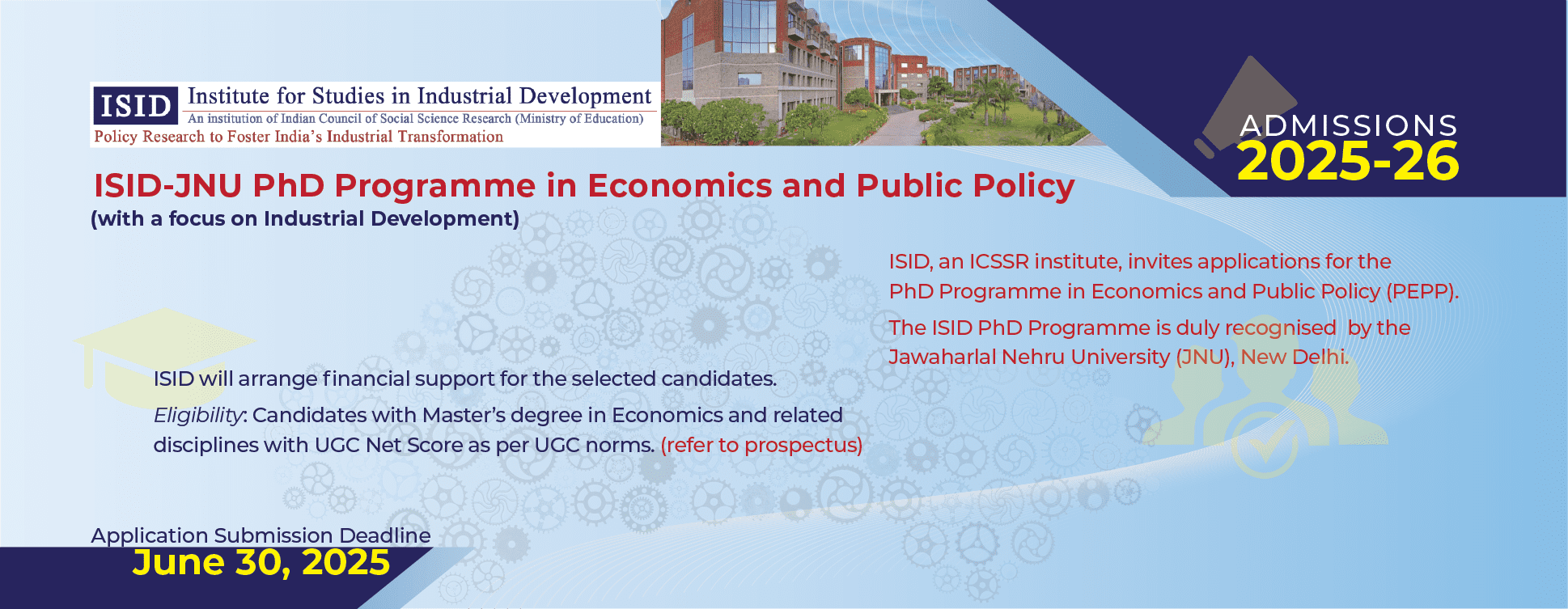 ISID Institute for Studies in Industrial Development
An institution of Indian Council of Social Science Research (Ministry of Education)
Policy Research to Foster India's Industrial Transformation

ADMISSIONS
2025-26

ISID-JNU PhD Programme in Economics and Public Policy
(with a focus on Industrial Development)

ISID, an ICSSR institute, invites applications for the PhD Programme in Economics and Public Policy (PEPP).

The ISID PhD Programme is duly recognised by the Jawaharlal Nehru University (JNU), New Delhi.

ISID will arrange financial support for the selected candidates.

Eligibility: Candidates with Master's degree in Economics and related disciplines with UGC Net Score as per UGC norms. (refer to prospectus)

Application Submission Deadline
June 30, 2025